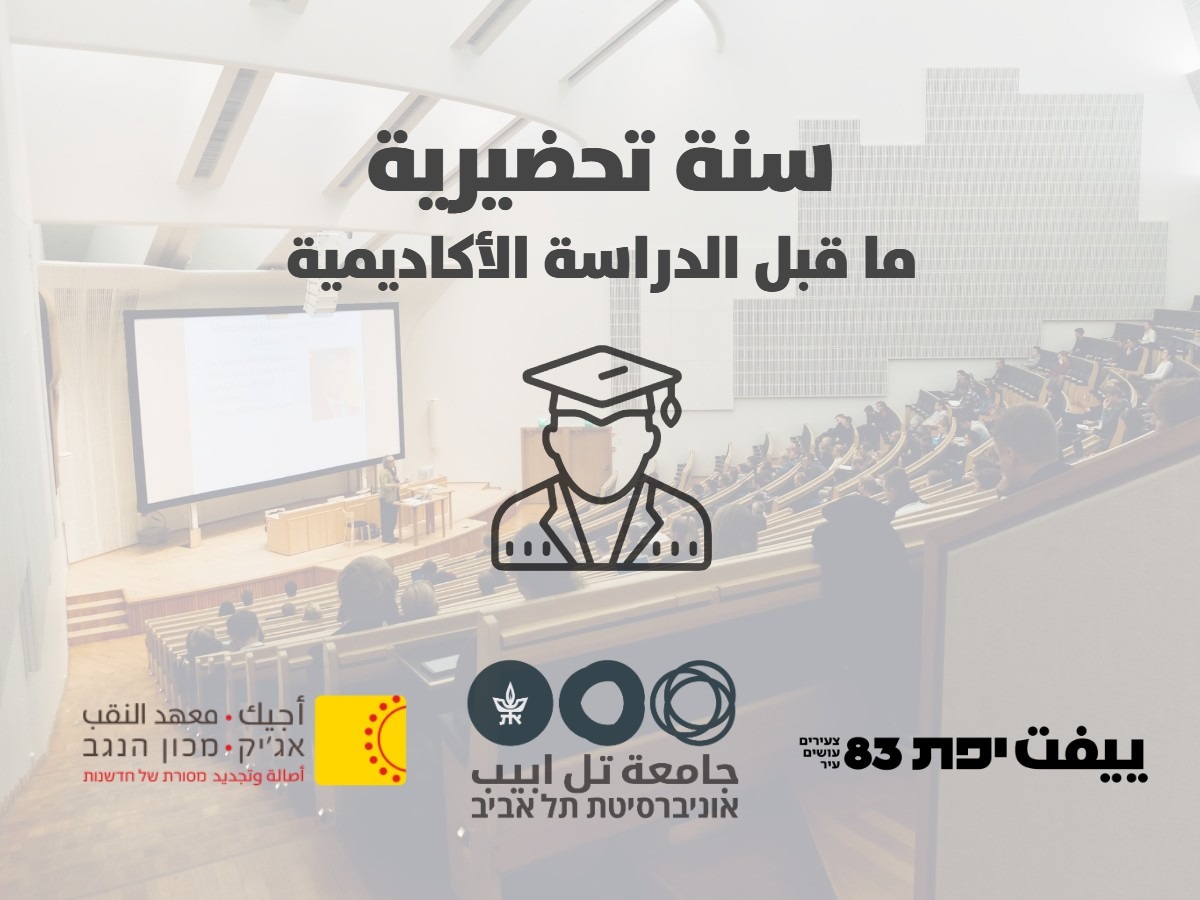 سنة تحضيرية
ما قبل الدراسة الأكاديمية

أجيك • معهد النقب
אג'יק • מכון הנגב
أصالة وتجديد מסורת של חדשנות

جامعة تل ابيب
אוניברסיטת תל אביב

ييفت יפת 83
צעירים עושים עיר